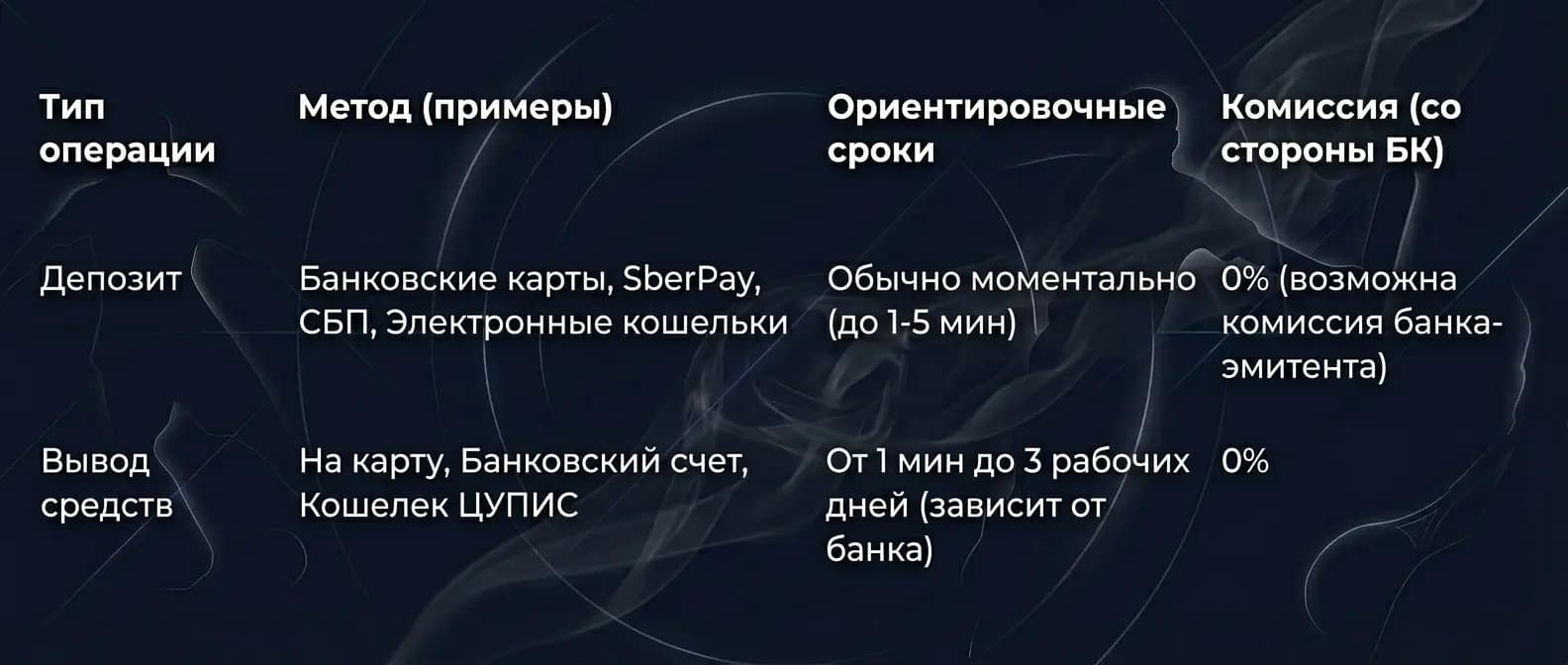 | Тип операции | Метод (примеры) | Ориентировочные сроки | Комиссия (со стороны БК) |
|---|---|---|---|
| Депозит | Банковские карты, SberPay, СБП, Электронные кошельки | Обычно моментально (до 1-5 мин) | 0% (возможна комиссия банка-эмитента) |
| Вывод средств | На карту, Банковский счет, Кошелек ЦУПИС | От 1 мин до 3 рабочих дней (зависит от банка) | 0% |